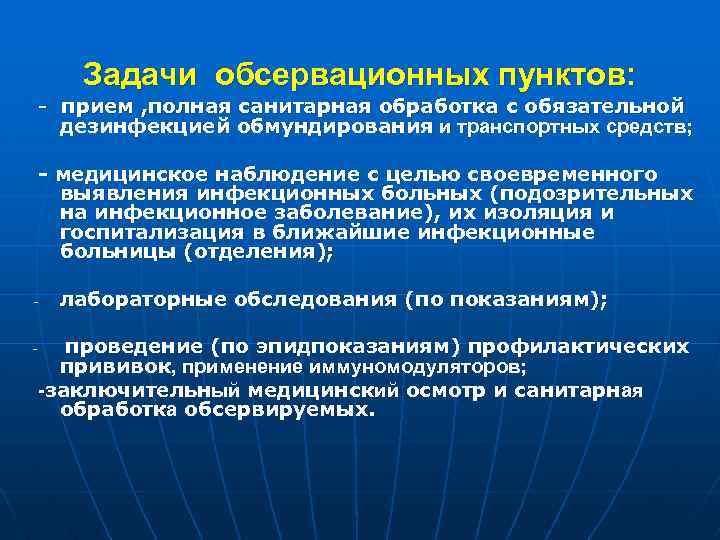 Задачи обсервационных пунктов:

- прием ,полная санитарная обработка с обязательной дезинфекцией обмундирования и транспортных средств;

- медицинское наблюдение с целью своевременного выявления инфекционных больных (подозрительных на инфекционное заболевание), их изоляция и госпитализация в ближайшие инфекционные больницы (отделения);

- лабораторные обследования (по показаниям);

- проведение (по эпидпоказаниям) профилактических прививок, применение иммуномодуляторов;

-заключительный медицинский осмотр и санитарная обработка обсервируемых.